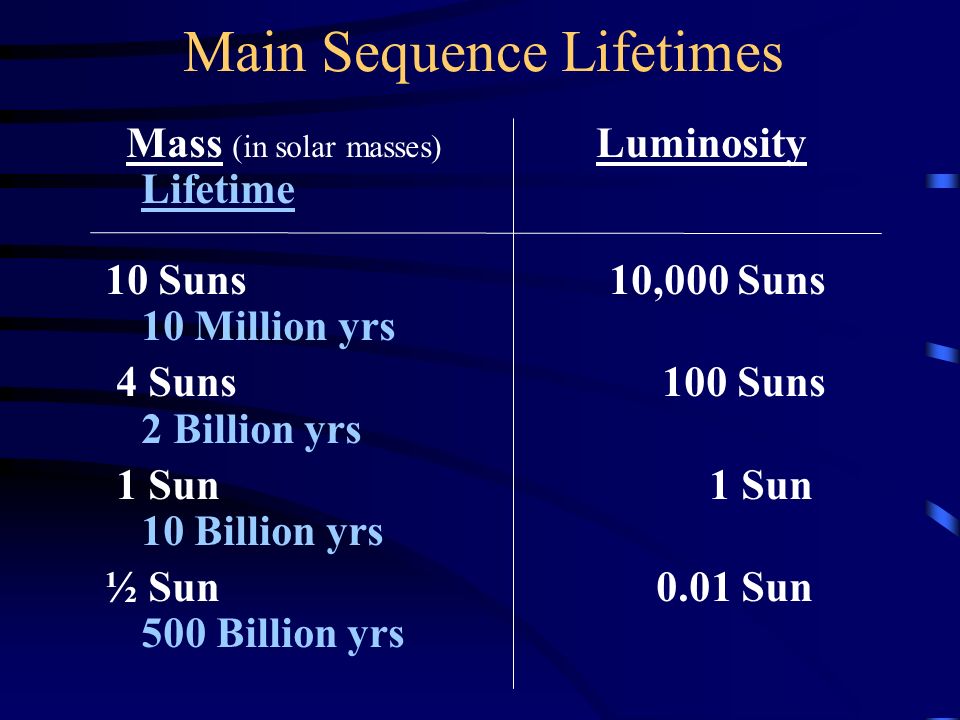 Main Sequence Lifetimes

| Mass (in solar masses) Lifetime | Luminosity |
|---|---|
| 10 Suns 10 Million yrs | 10,000 Suns |
| 4 Suns 2 Billion yrs | 100 Suns |
| 1 Sun 10 Billion yrs | 1 Sun |
| ½ Sun 500 Billion yrs | 0.01 Sun |